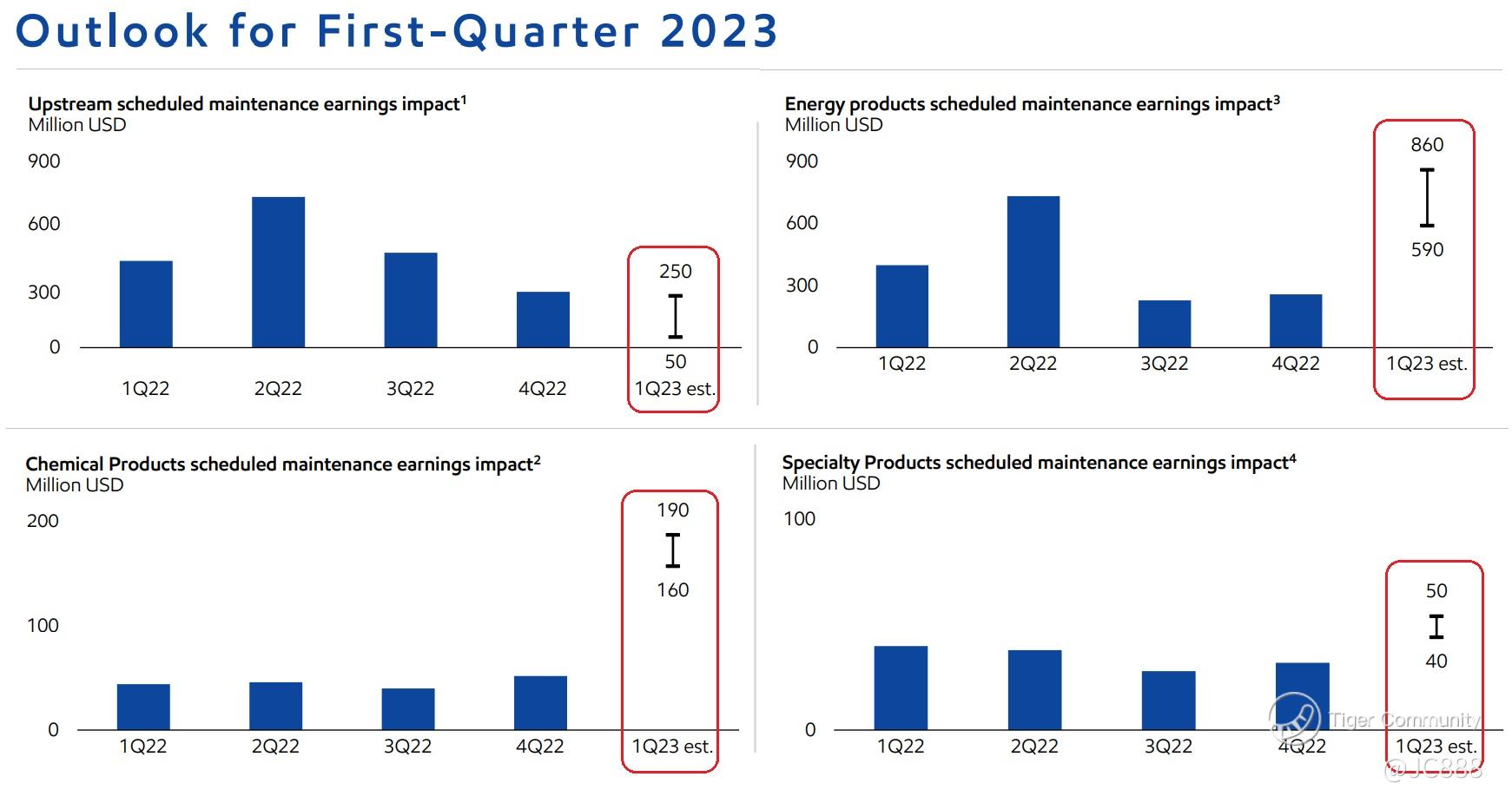 Outlook for First-Quarter 2023

Upstream scheduled maintenance earnings impact$^1$
Million USD

900
600
300
0

250
50

1Q22 2Q22 3Q22 4Q22 1Q23 est.

Energy products scheduled maintenance earnings impact$^3$
Million USD

900
600
300
0

860
590

1Q22 2Q22 3Q22 4Q22 1Q23 est.

Chemical Products scheduled maintenance earnings impact$^2$
Million USD

200
100
0

190
160

1Q22 2Q22 3Q22 4Q22 1Q23 est.

Specialty Products scheduled maintenance earnings impact$^4$
Million USD

100
0

50
40

1Q22 2Q22 3Q22 4Q22 1Q23 est.

Tiger Community
@JC888